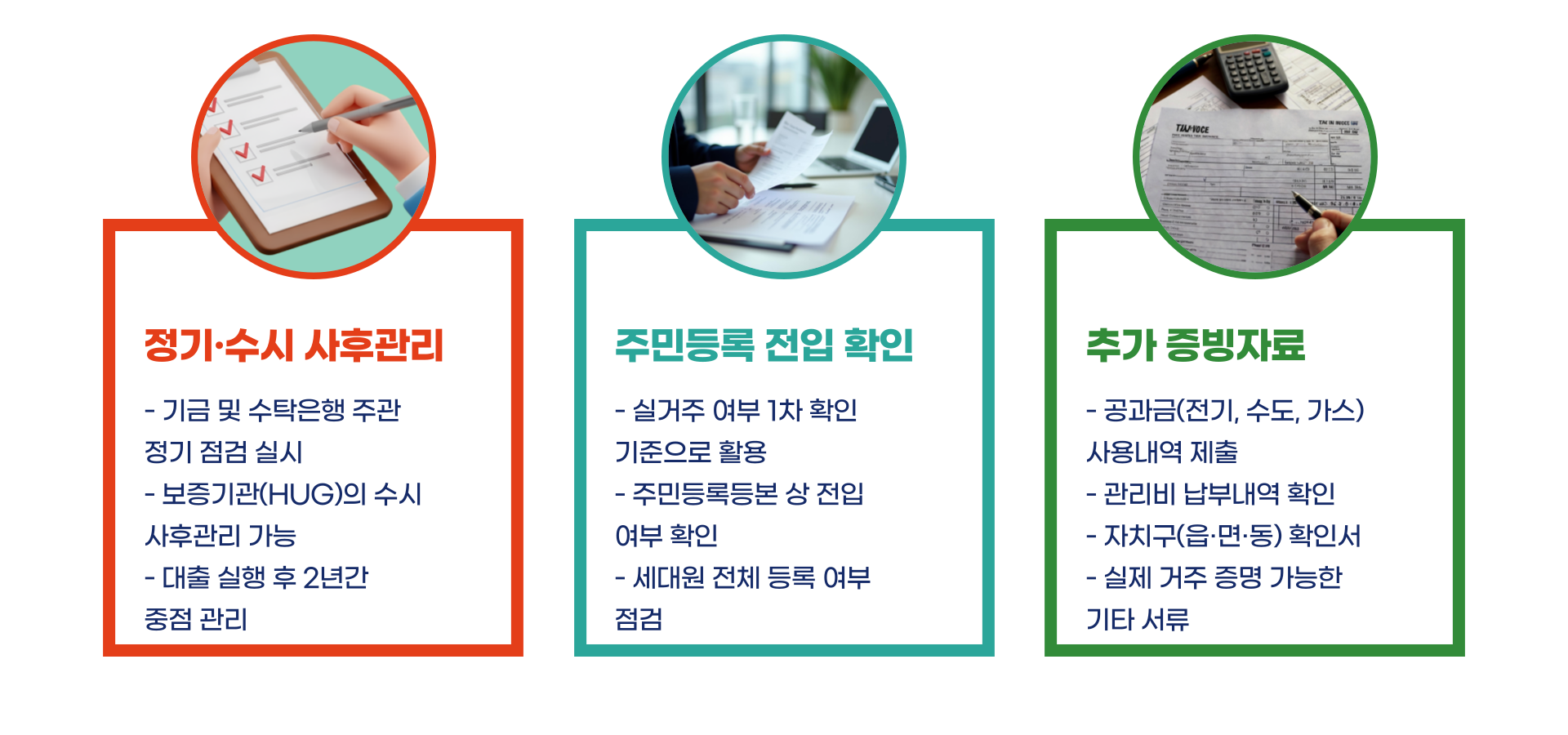 정기·수시 사후관리

- 기금 및 수탁은행 주관 정기 점검 실시
- 보증기관(HUG)의 수시 사후관리 가능
- 대출 실행 후 2년간 중점 관리

주민등록 전입 확인

- 실거주 여부 1차 확인 기준으로 활용
- 주민등록등본 상 전입 여부 확인
- 세대원 전체 등록 여부 점검

추가 증빙자료

- 공과금(전기, 수도, 가스) 사용내역 제출
- 관리비 납부내역 확인
- 자치구(읍·면·동) 확인서
- 실제 거주 증명 가능한 기타 서류